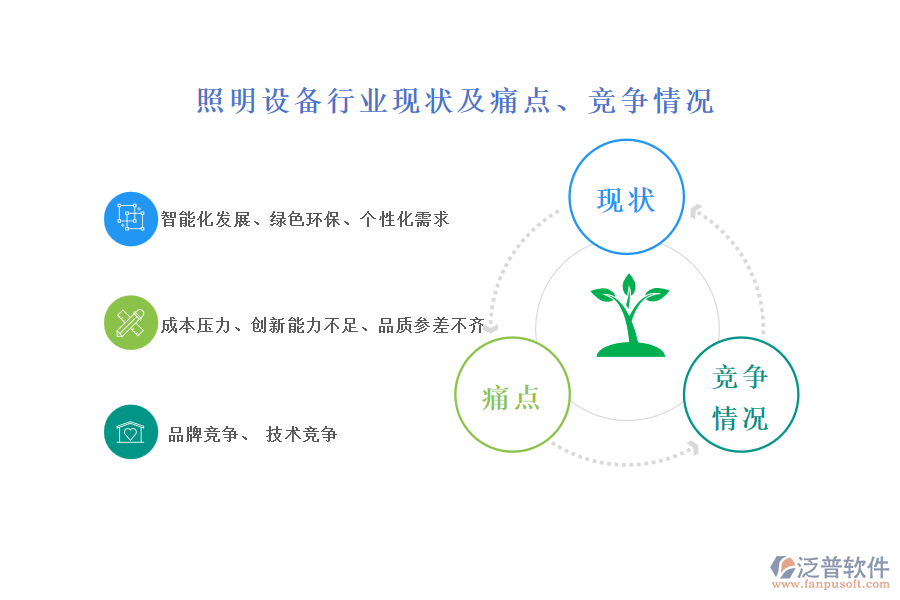 照明设备行业现状及痛点、竞争情况

智能化发展、绿色环保、个性化需求

成本压力、创新能力不足、品质参差不齐

品牌竞争、 技术竞争

现状

痛点

竞争情况

泛普软件
www.fanpusoft.com